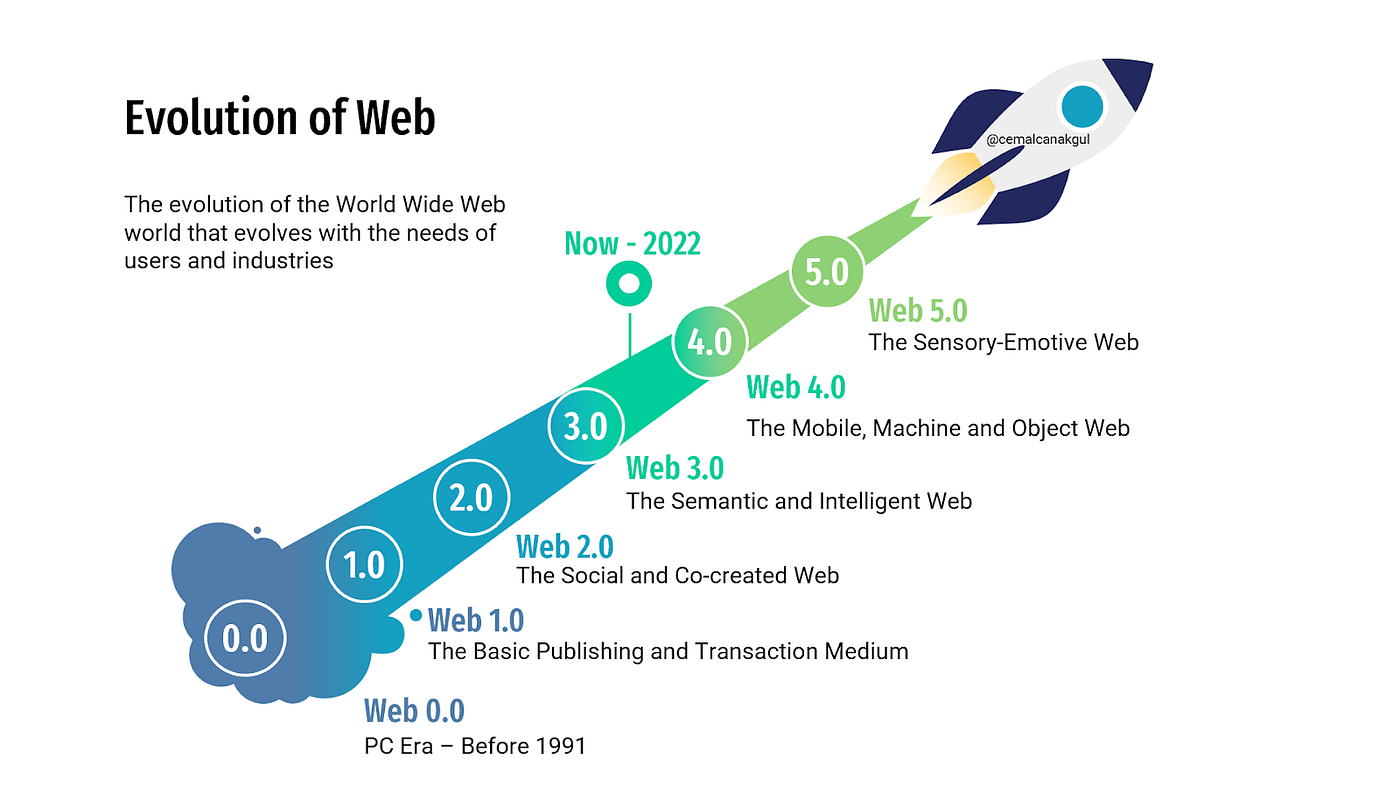 Evolution of Web

The evolution of the World Wide Web world that evolves with the needs of users and industries

@cemalcanakgul

Now - 2022

5.0

Web 5.0
The Sensory-Emotive Web

4.0

Web 4.0
The Mobile, Machine and Object Web

3.0

Web 3.0
The Semantic and Intelligent Web

2.0

Web 2.0
The Social and Co-created Web

1.0

Web 1.0
The Basic Publishing and Transaction Medium

0.0

Web 0.0
PC Era – Before 1991